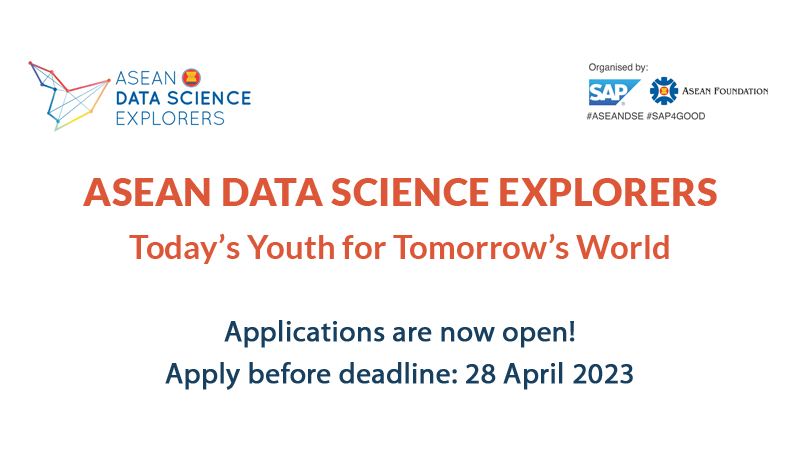 ASEAN
DATA SCIENCE
EXPLORERS

Organised by:
SAP
ASEAN FOUNDATION
#ASEANDSE #SAP4GOOD

ASEAN DATA SCIENCE EXPLORERS
Today's Youth for Tomorrow's World

Applications are now open!
Apply before deadline: 28 April 2023